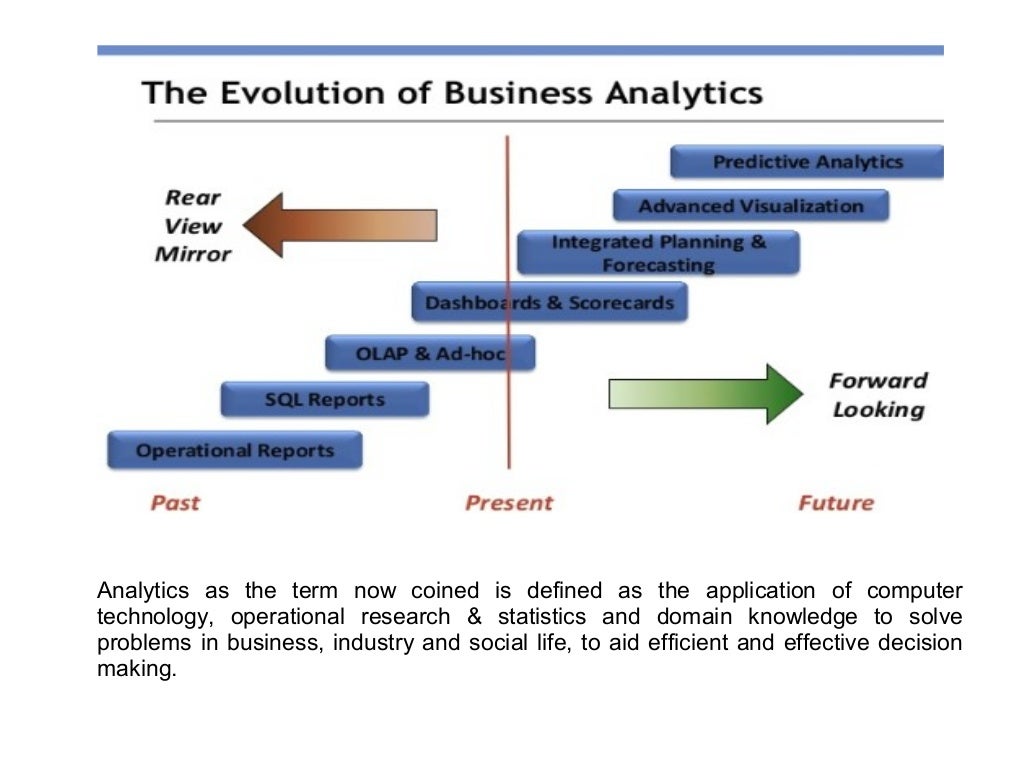 The Evolution of Business Analytics

Rear View Mirror

Predictive Analytics

Advanced Visualization

Integrated Planning & Forecasting

Dashboards & Scorecards

OLAP & Ad-hoc

SQL Reports

Operational Reports

Forward Looking

Past

Present

Future

Analytics as the term now coined is defined as the application of computer technology, operational research & statistics and domain knowledge to solve problems in business, industry and social life, to aid efficient and effective decision making.